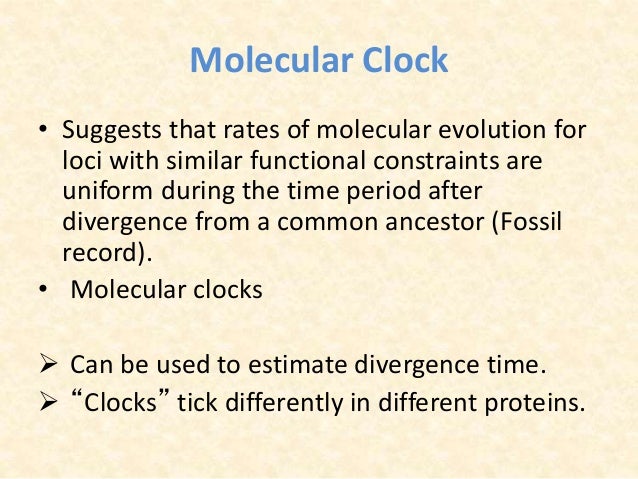 Molecular Clock

• Suggests that rates of molecular evolution for loci with similar functional constraints are uniform during the time period after divergence from a common ancestor (Fossil record).
• Molecular clocks

➢ Can be used to estimate divergence time.
➢ “Clocks” tick differently in different proteins.